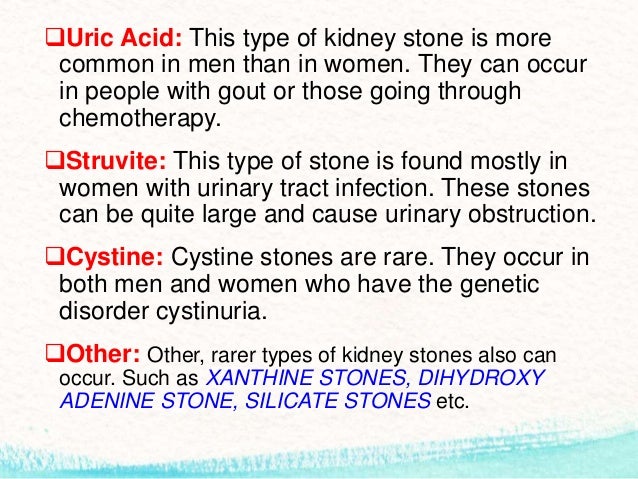 ❑Uric Acid: This type of kidney stone is more common in men than in women. They can occur in people with gout or those going through chemotherapy.

❑Struvite: This type of stone is found mostly in women with urinary tract infection. These stones can be quite large and cause urinary obstruction.

❑Cystine: Cystine stones are rare. They occur in both men and women who have the genetic disorder cystinuria.

❑Other: Other, rarer types of kidney stones also can occur. Such as XANTHINE STONES, DIHYDROXY ADENINE STONE, SILICATE STONES etc.